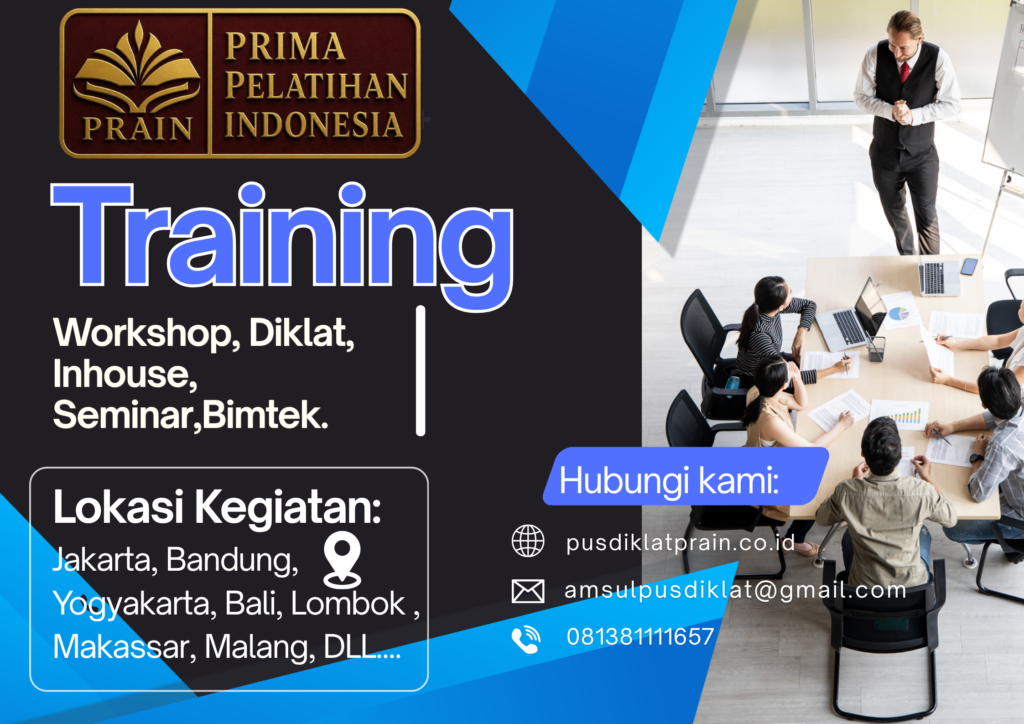 PRAIN

PRIMA PELATIHAN INDONESIA

Training

Workshop, Diklat, Inhouse, Seminar,Bimtek.

Lokasi Kegiatan:

Jakarta, Bandung, Yogyakarta, Bali, Lombok , Makassar, Malang, DLL....

Hubungi kami:

pusdiklatprain.co.id

amsulpusdiklat@gmail.com

081381111657